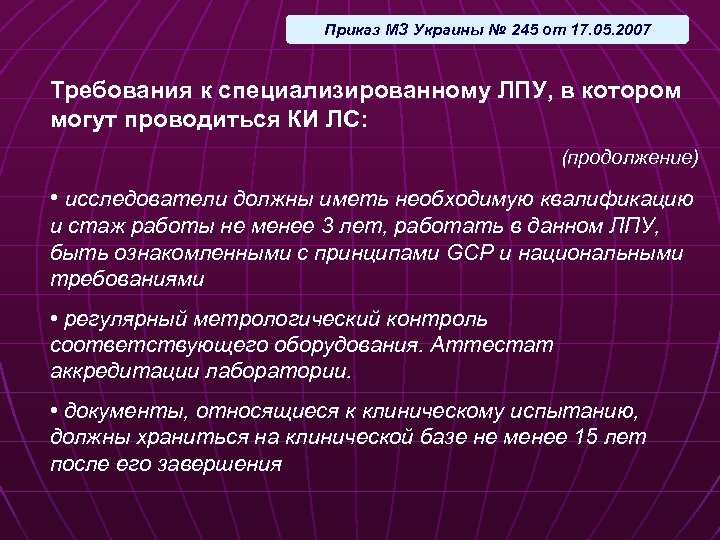 Приказ МЗ Украины № 245 от 17.05.2007

Требования к специализированному ЛПУ, в котором могут проводиться КИ ЛС:

(продолжение)

• исследователи должны иметь необходимую квалификацию и стаж работы не менее 3 лет, работать в данном ЛПУ, быть ознакомленными с принципами GCP и национальными требованиями

• регулярный метрологический контроль соответствующего оборудования. Аттестат аккредитации лаборатории.

• документы, относящиеся к клиническому испытанию, должны храниться на клинической базе не менее 15 лет после его завершения